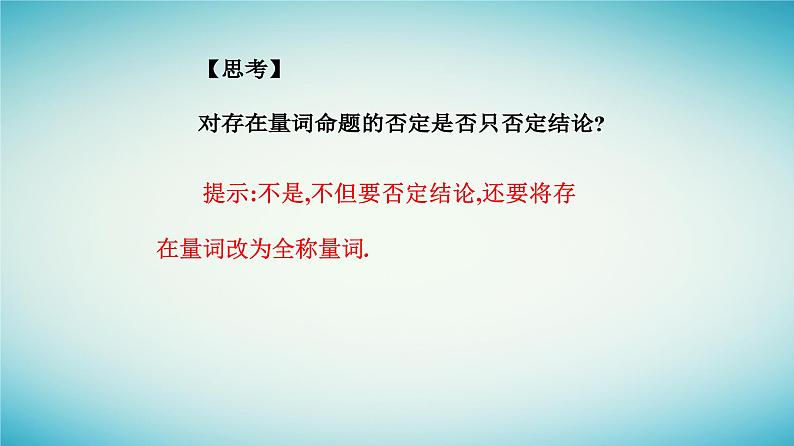 【思考】

对存在量词命题的否定是否只否定结论?

提示:不是,不但要否定结论,还要将存在量词改为全称量词.